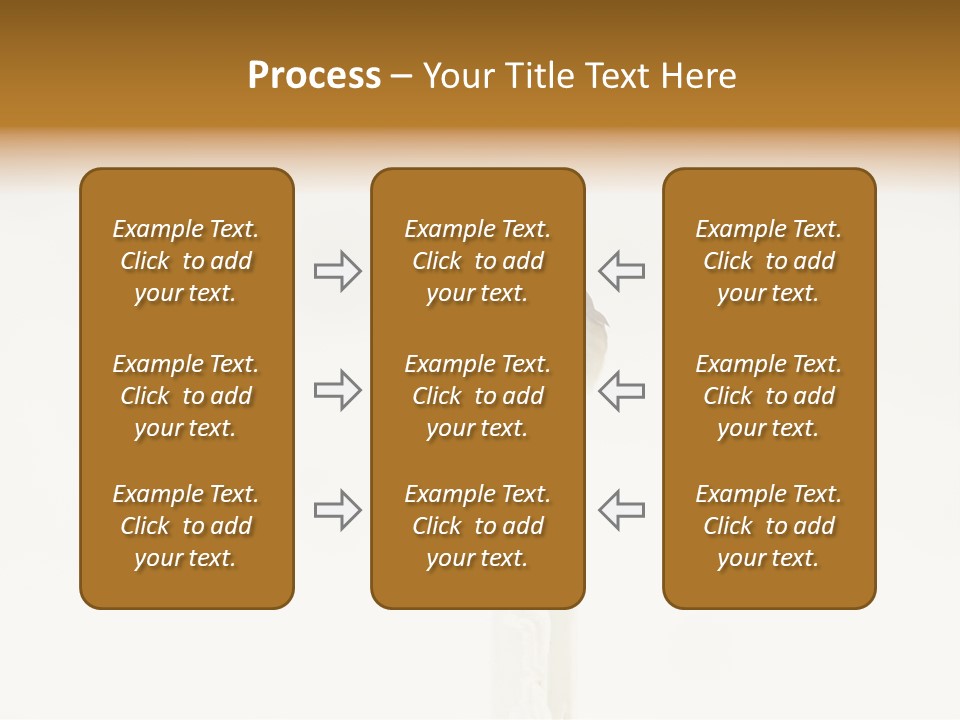 Process – Your Title Text Here

Example Text. Click to add your text.

Example Text. Click to add your text.

Example Text. Click to add your text.

Example Text. Click to add your text.

Example Text. Click to add your text.

Example Text. Click to add your text.

Example Text. Click to add your text.

Example Text. Click to add your text.

Example Text. Click to add your text.